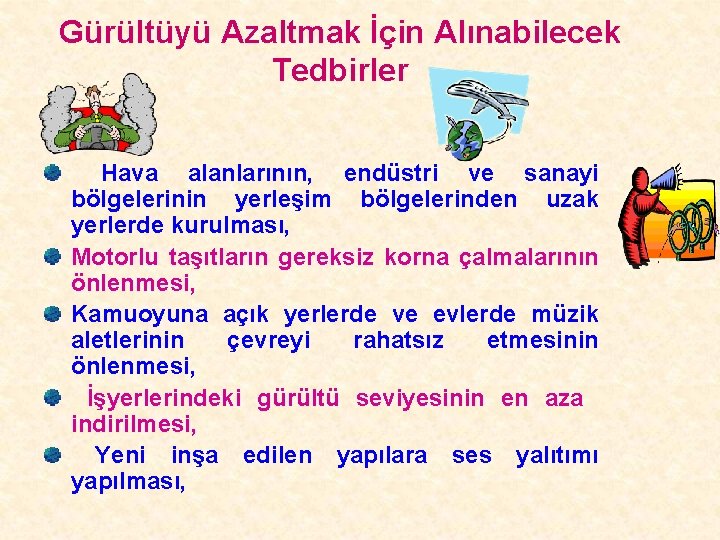 Gürültüyü Azaltmak İçin Alınabilecek Tedbirler

Hava alanlarının, endüstri ve sanayi bölgelerinin yerleşim bölgelerinden uzak yerlerde kurulması,

Motorlu taşıtların gereksiz korna çalmalarının önlenmesi,

Kamuoyuna açık yerlerde ve evlerde müzik aletlerinin çevreyi rahatsız etmesinin önlenmesi,

İşyerlerindeki gürültü seviyesinin en aza indirilmesi,

Yeni inşa edilen yapılara ses yalıtımı yapılması,